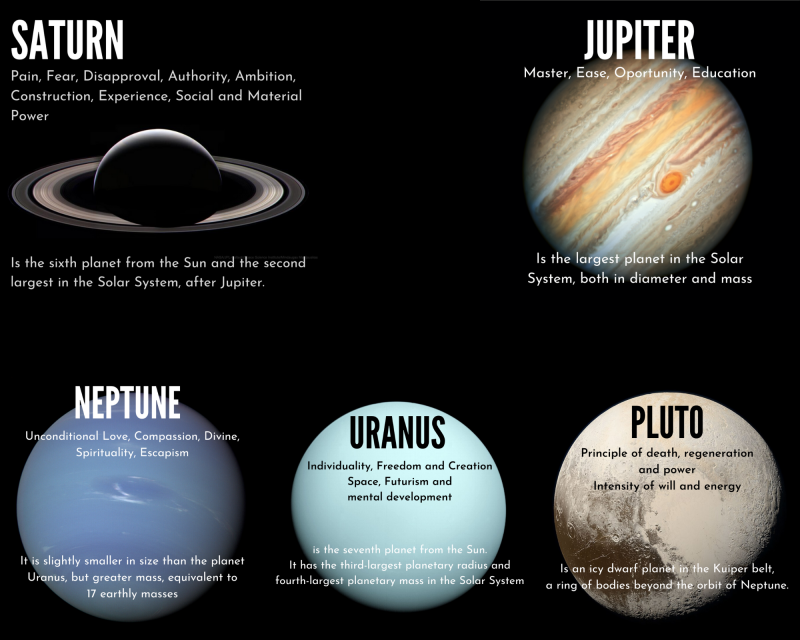 SATURN

Pain, Fear, Disapproval, Authority, Ambition, Construction, Experience, Social and Material Power

Is the sixth planet from the Sun and the second largest in the Solar System, after Jupiter.

JUPITER

Master, Ease, Oportunity, Education

Is the largest planet in the Solar System, both in diameter and mass

NEPTUNE

Unconditional Love, Compassion, Divine, Spirituality, Escapism

It is slightly smaller in size than the planet Uranus, but greater mass, equivalent to 17 earthly masses

URANUS

Individuality, Freedom and Creation Space, Futurism and mental development

is the seventh planet from the Sun. It has the third-largest planetary radius and fourth-largest planetary mass in the Solar System

PLUTO

Principle of death, regeneration and power
Intensity of will and energy

Is an icy dwarf planet in the Kuiper belt, a ring of bodies beyond the orbit of Neptune.